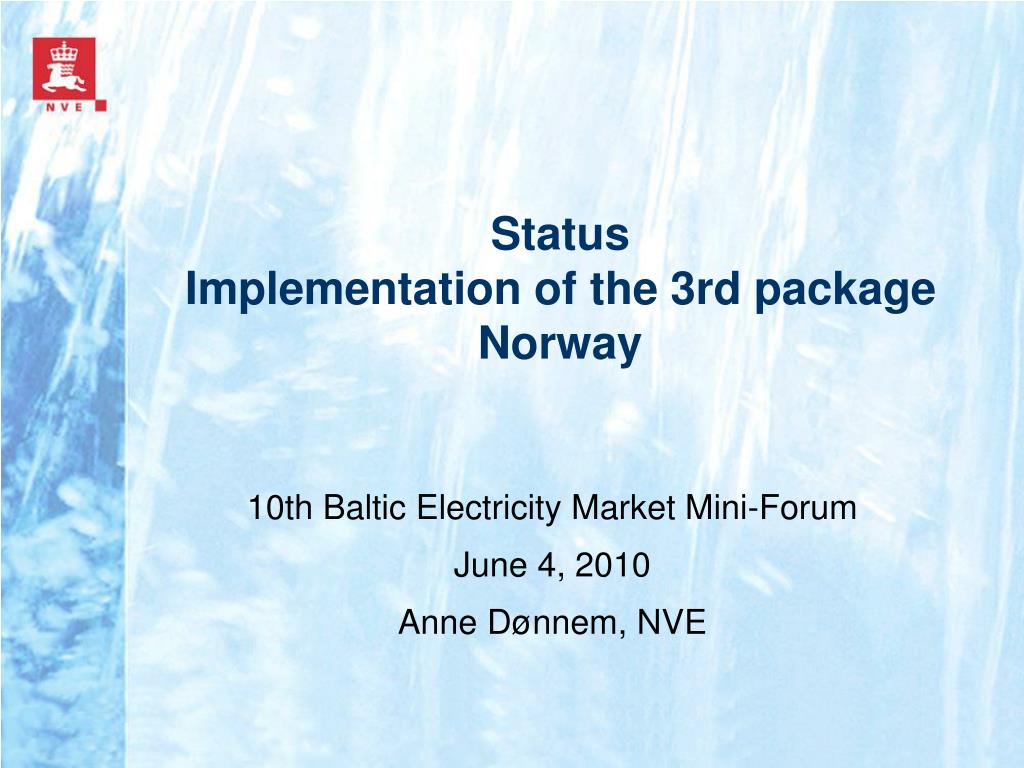 NVE

Status
Implementation of the 3rd package
Norway

10th Baltic Electricity Market Mini-Forum

June 4, 2010

Anne Dønnem, NVE